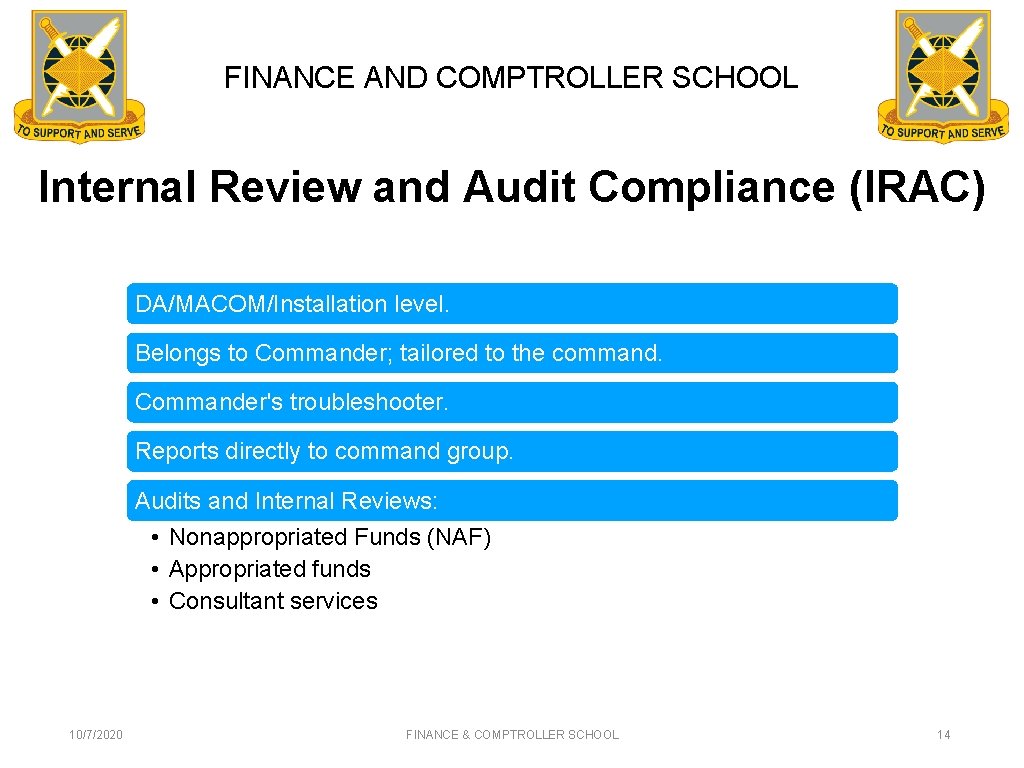 TO SUPPORT AND SERVE

FINANCE AND COMPTROLLER SCHOOL

TO SUPPORT AND SERVE

Internal Review and Audit Compliance (IRAC)

DA/MACOM/Installation level.

Belongs to Commander; tailored to the command.

Commander's troubleshooter.

Reports directly to command group.

Audits and Internal Reviews:
• Nonappropriated Funds (NAF)
• Appropriated funds
• Consultant services

10/7/2020

FINANCE & COMPTROLLER SCHOOL

14